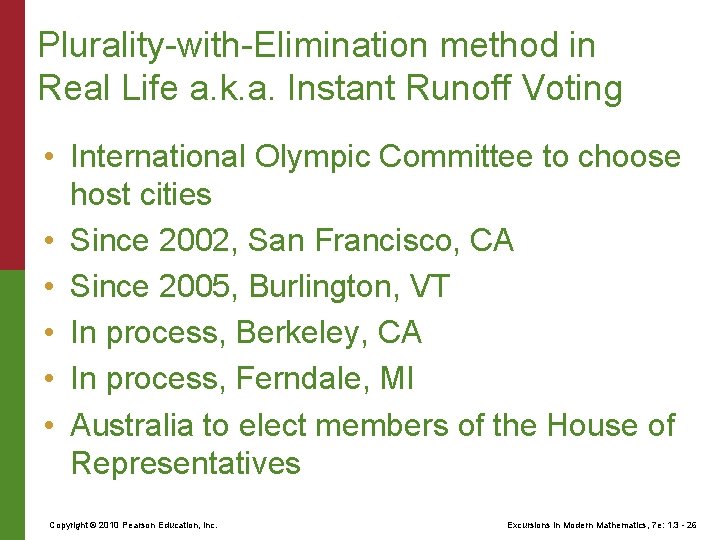 Plurality-with-Elimination method in Real Life a.k.a. Instant Runoff Voting

• International Olympic Committee to choose host cities
• Since 2002, San Francisco, CA
• Since 2005, Burlington, VT
• In process, Berkeley, CA
• In process, Ferndale, MI
• Australia to elect members of the House of Representatives

Copyright © 2010 Pearson Education, Inc.

Excursions in Modern Mathematics, 7e: 1.3 - 26